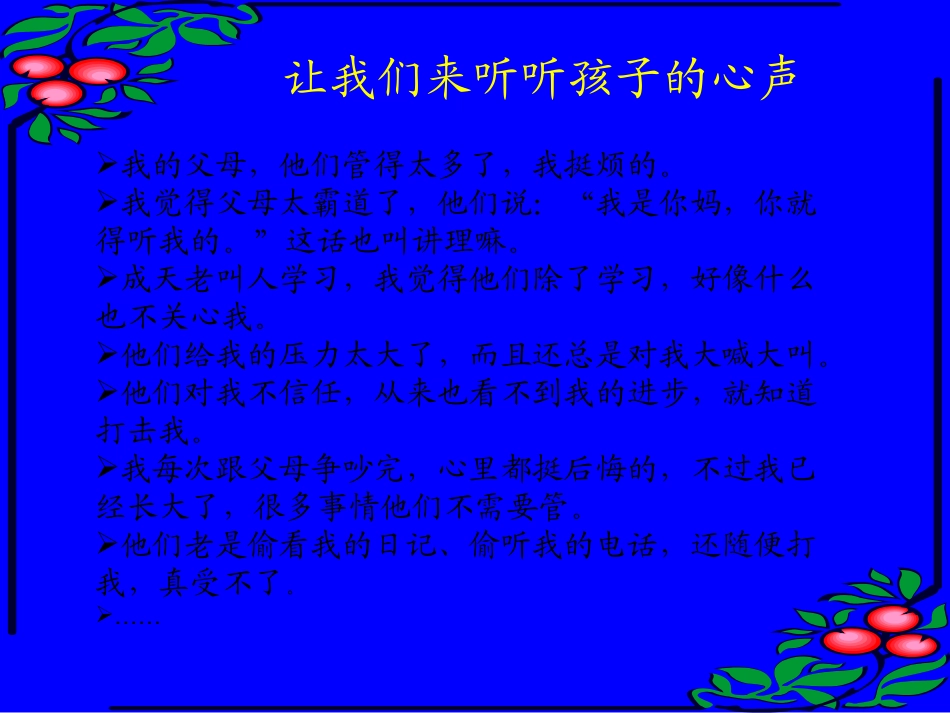 让我们来听听孩子的心声

➢我的父母，他们管得太多了，我挺烦的。
➢我觉得父母太霸道了，他们说：“我是你妈，你就得听我的。”这话也叫讲理嘛。
➢成天老叫人学习，我觉得他们除了学习，好像什么也不关心我。
➢他们给我的压力太大了，而且还总是对我大喊大叫。
➢他们对我不信任，从来也看不到我的进步，就知道打击我。
➢我每次跟父母争吵完，心里都挺后悔的，不过我已经长大了，很多事情他们不需要管。
➢他们老是偷看我的日记、偷听我的电话，还随便打我，真受不了。
➢……